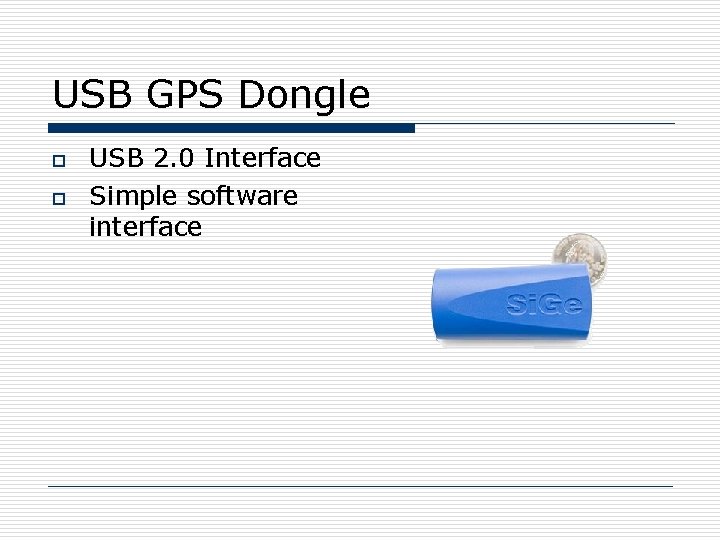 USB GPS Dongle

USB 2.0 Interface

Simple software interface

SiGe